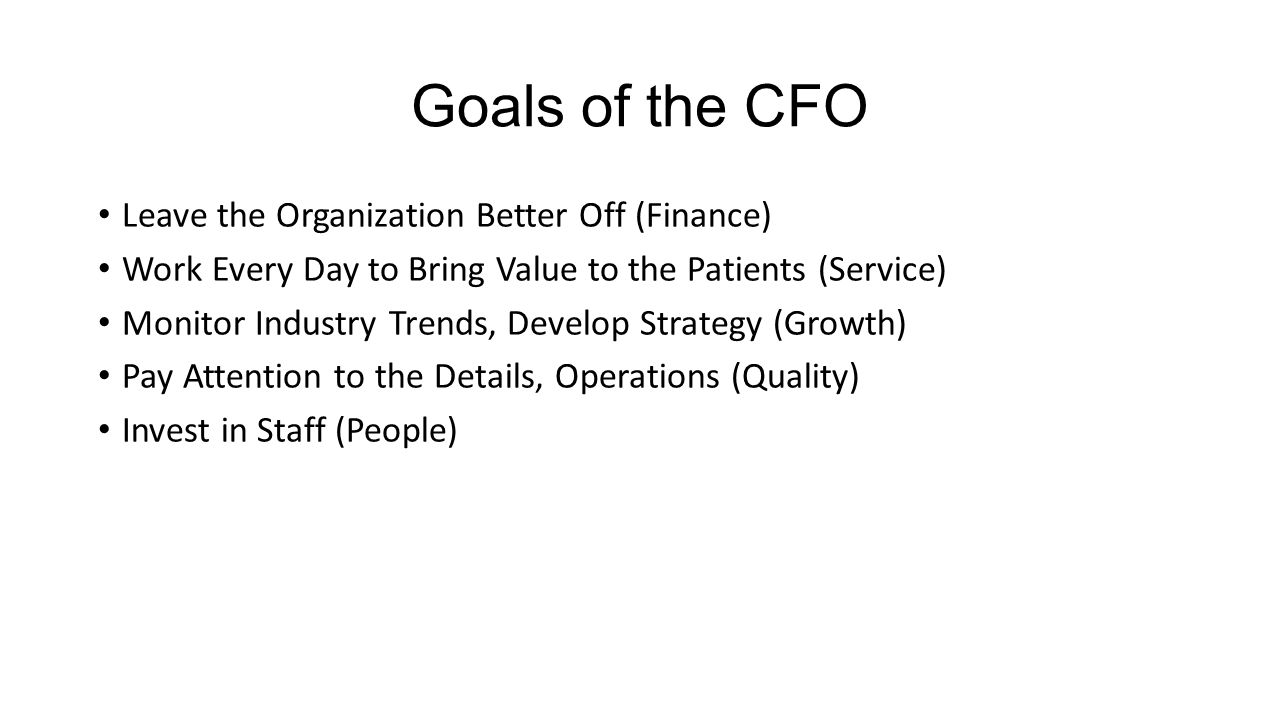 Goals of the CFO

• Leave the Organization Better Off (Finance)
• Work Every Day to Bring Value to the Patients (Service)
• Monitor Industry Trends, Develop Strategy (Growth)
• Pay Attention to the Details, Operations (Quality)
• Invest in Staff (People)